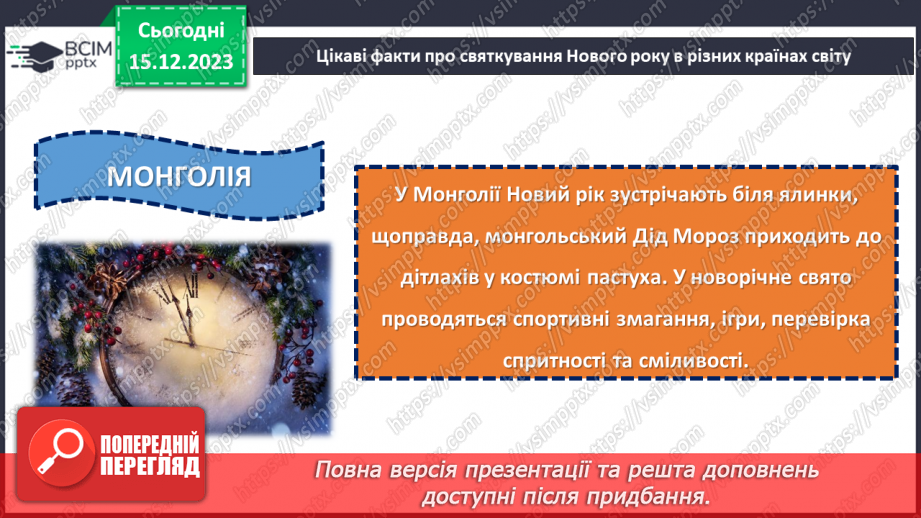 ВСІМ pptx

Сьогодні 15.12.2023

Цікаві факти про святкування Нового року в різних країнах світу

МОНГОЛІЯ

У Монголії Новий рік зустрічають біля ялинки, щоправда, монгольський Дід Мороз приходить до дітлахів у костюмі пастуха. У новорічне свято проводяться спортивні змагання, ігри, перевірка спритності та сміливості.

ПОПЕРЕДНІЙ ПЕРЕГЛЯД

Повна версія презентації та решта доповнень доступні після придбання.

https://vsimpptx.com